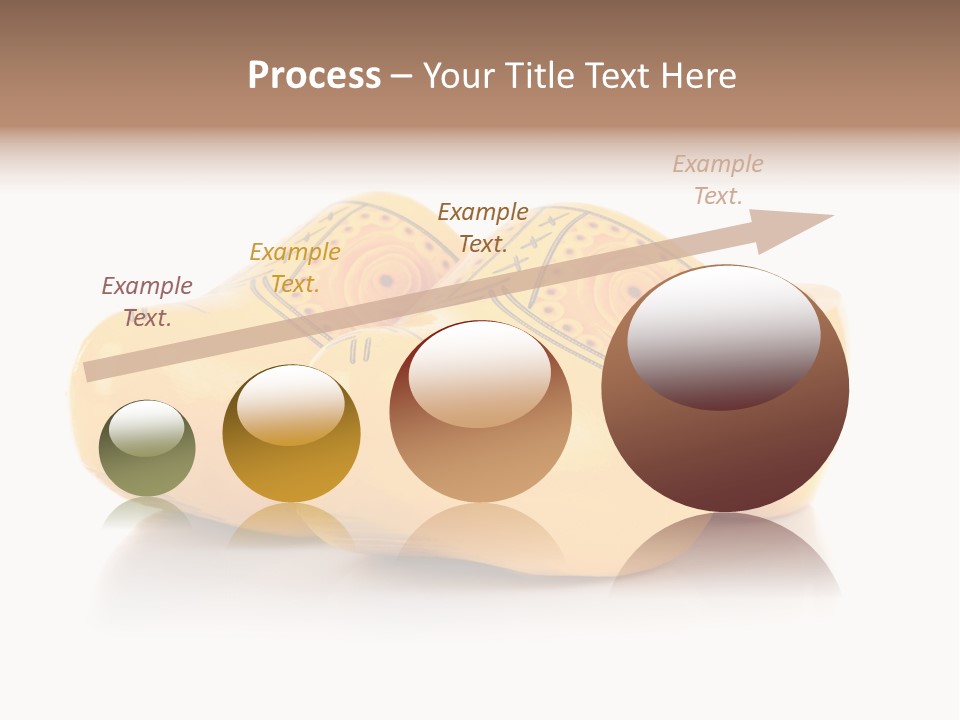 Process – Your Title Text Here

Example Text.

Example Text.

Example Text.

Example Text.